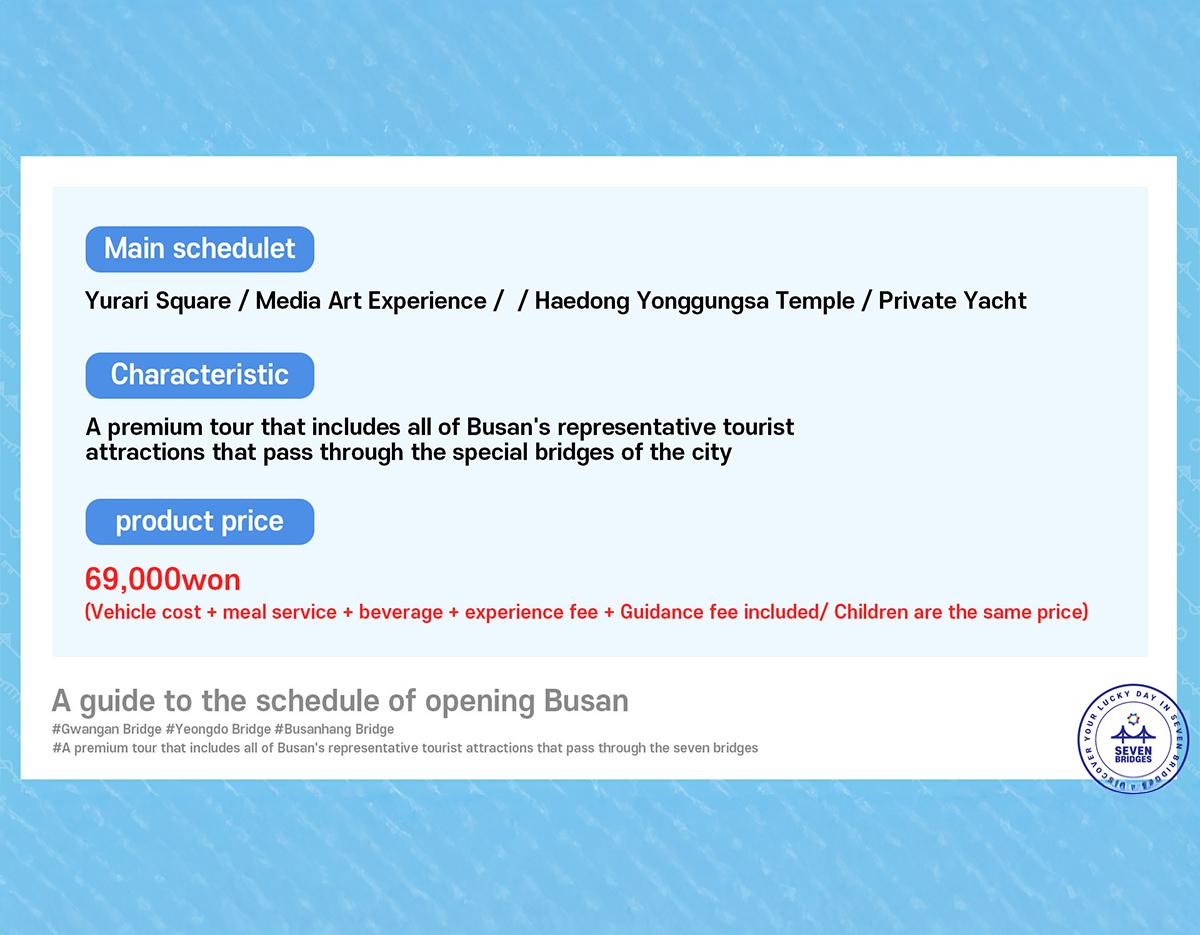 Main schedulet

Yurari Square / Media Art Experience / / Haedong Yonggungsa Temple / Private Yacht

Characteristic

A premium tour that includes all of Busan's representative tourist attractions that pass through the special bridges of the city

product price

69,000won
(Vehicle cost + meal service + beverage + experience fee + Guidance fee included/ Children are the same price)

A guide to the schedule of opening Busan

#Gwangan Bridge #Yeongdo Bridge #Busanhang Bridge
#A premium tour that includes all of Busan's representative tourist attractions that pass through the seven bridges

DISCOVER YOUR LUCKY DAY IN SEVEN BRIDGES
SEVEN BRIDGES